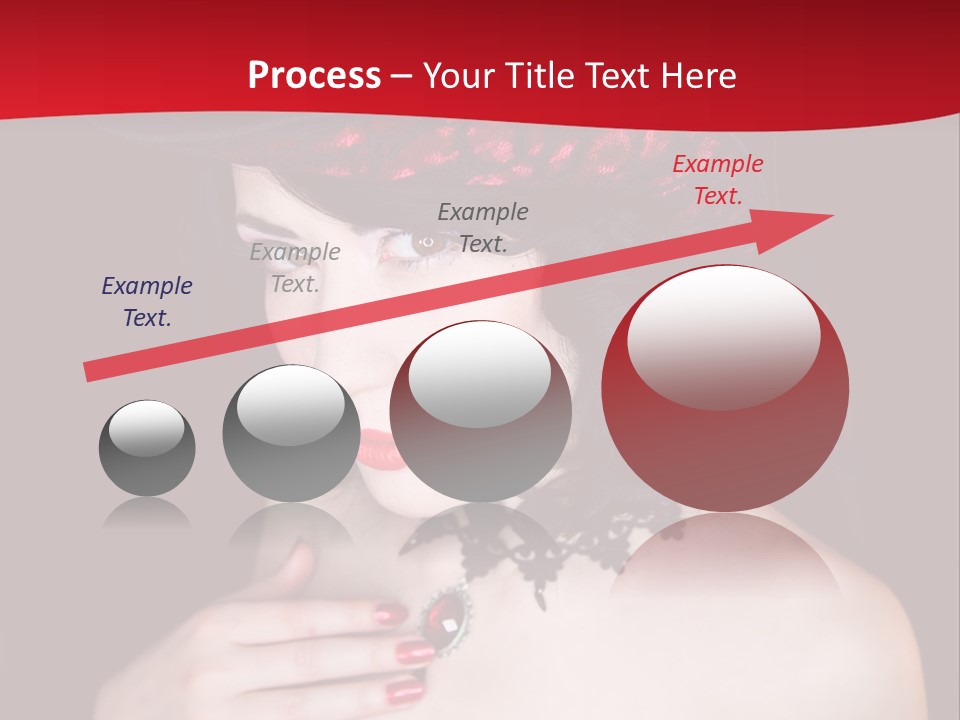 Process – Your Title Text Here

Example Text.

Example Text.

Example Text.

Example Text.